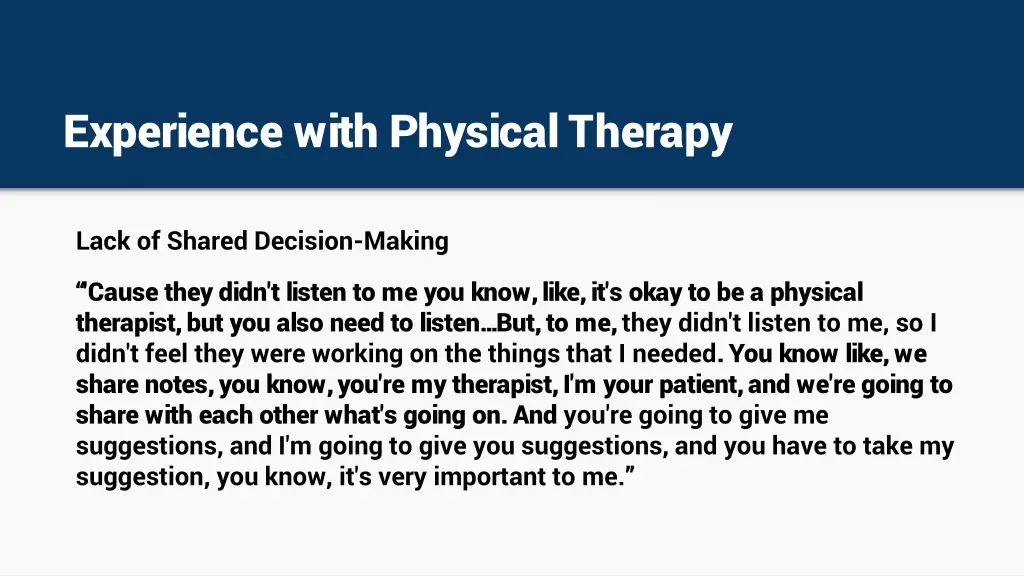 Experience with Physical Therapy

Lack of Shared Decision-Making

“Cause they didn't listen to me you know, like, it's okay to be a physical therapist, but you also need to listen…But, to me, they didn't listen to me, so I didn't feel they were working on the things that I needed. You know like, we share notes, you know, you're my therapist, I'm your patient, and we're going to share with each other what's going on. And you're going to give me suggestions, and I'm going to give you suggestions, and you have to take my suggestion, you know, it's very important to me.”